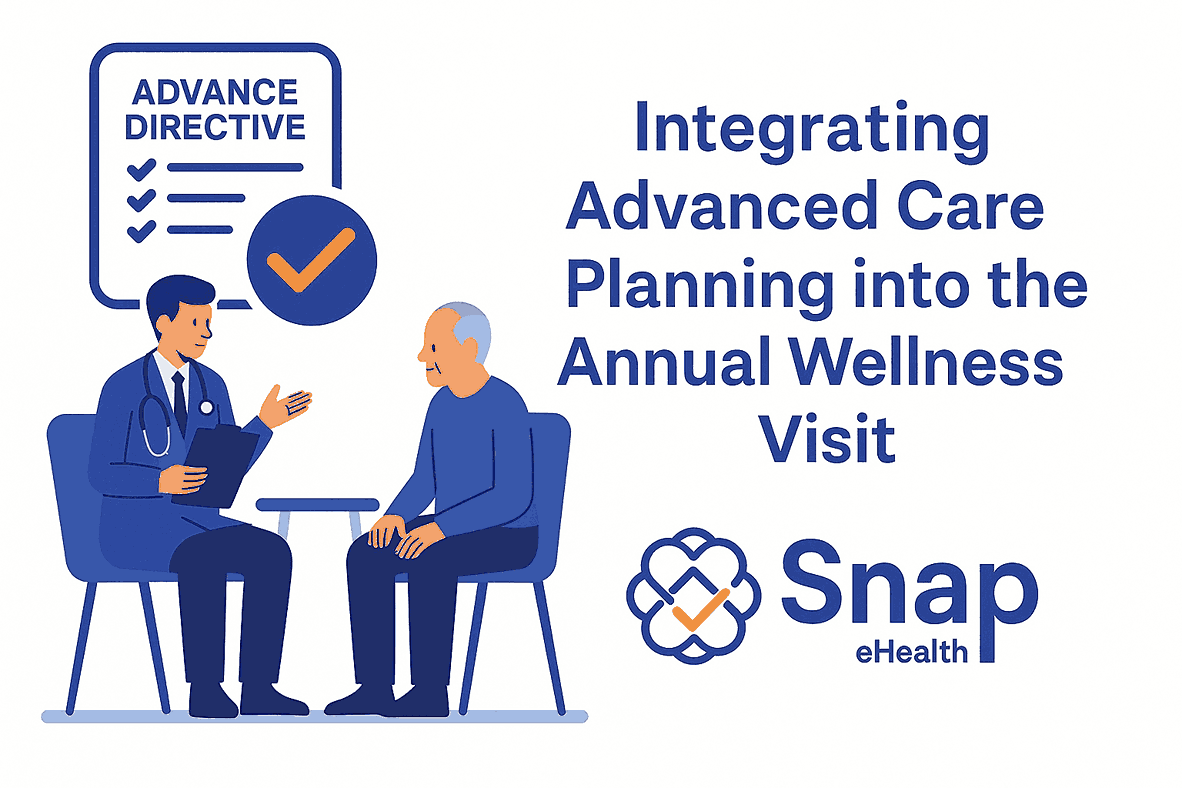 ADVANCE DIRECTIVE

Integrating Advanced Care Planning into the Annual Wellness Visit

Snap
eHealth